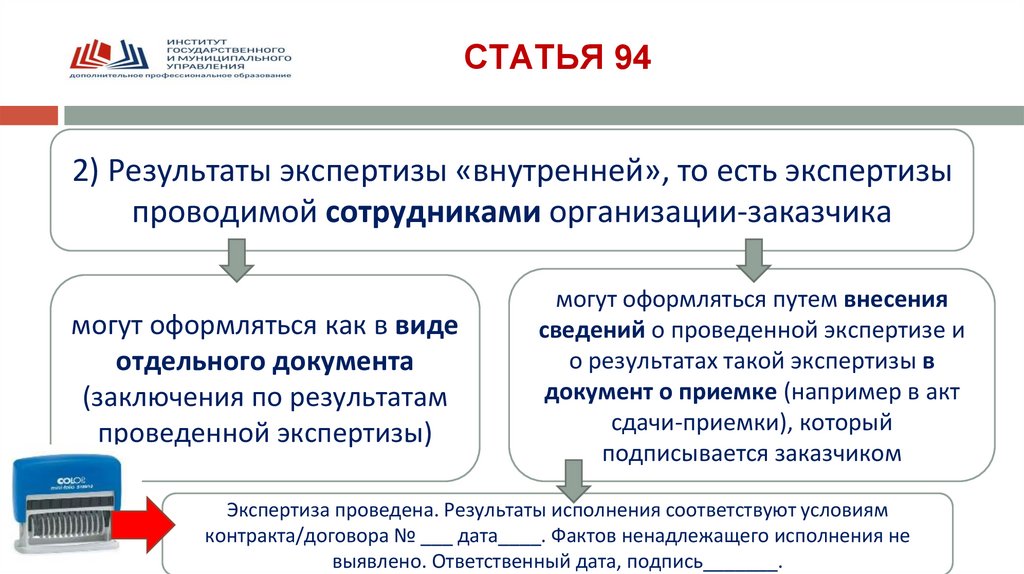 ИНСТИТУТ ГОСУДАРСТВЕННОГО И МУНИЦИПАЛЬНОГО УПРАВЛЕНИЯ
дополнительное профессиональное образование

СТАТЬЯ 94

2) Результаты экспертизы «внутренней», то есть экспертизы проводимой сотрудниками организации-заказчика

могут оформляться как в виде отдельного документа (заключения по результатам проведенной экспертизы)

могут оформляться путем внесения сведений о проведенной экспертизе и о результатах такой экспертизы в документ о приемке (например в акт сдачи-приемки), который подписывается заказчиком

COLOP

Экспертиза проведена. Результаты исполнения соответствуют условиям контракта/договора № ___ дата____. Фактов ненадлежащего исполнения не выявлено. Ответственный дата, подпись_______.